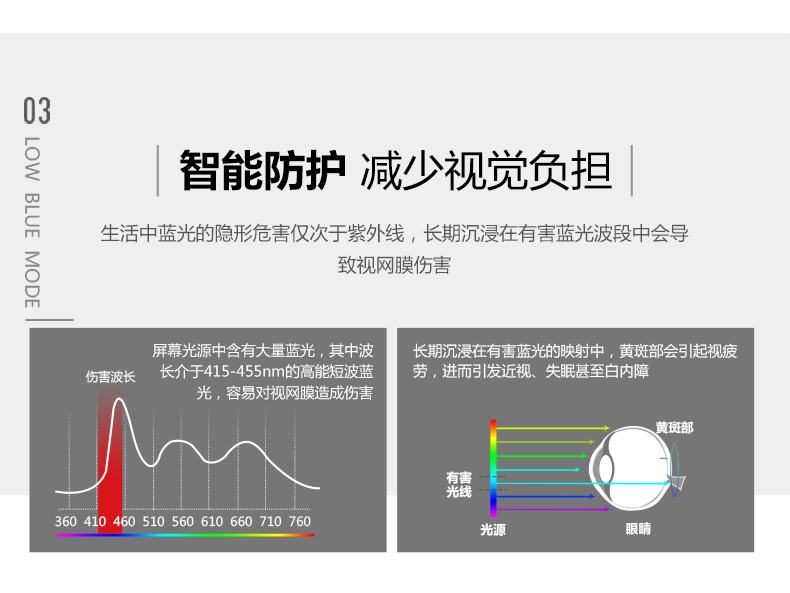 03

LOW BLUE MODE

智能防护 减少视觉负担

生活中蓝光的隐形危害仅次于紫外线，长期沉浸在有害蓝光波段中会导致视网膜伤害

屏幕光源中含有大量蓝光，其中波长介于415-455nm的高能短波蓝光，容易对视网膜造成伤害

伤害波长

360 410 460 510 560 610 660 710 760

长期沉浸在有害蓝光的映射中，黄斑部会引起视疲劳，进而引发近视、失眠甚至白内障

黄斑部

有害光线

光源

眼睛